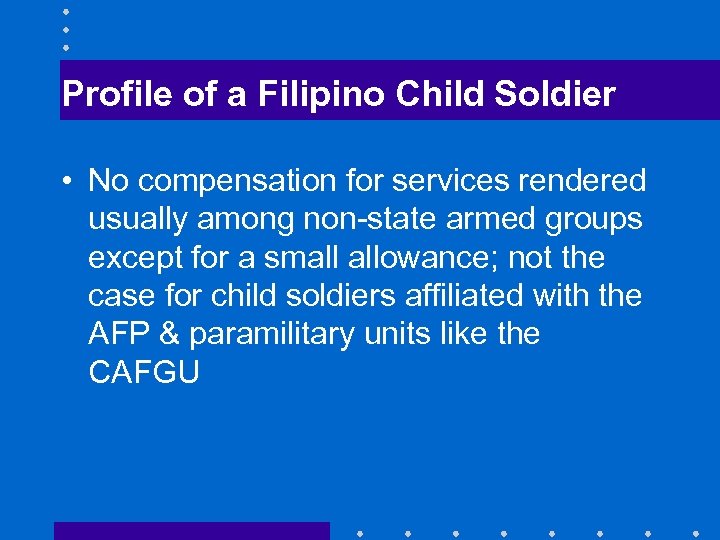 Profile of a Filipino Child Soldier

• No compensation for services rendered usually among non-state armed groups except for a small allowance; not the case for child soldiers affiliated with the AFP & paramilitary units like the CAFGU